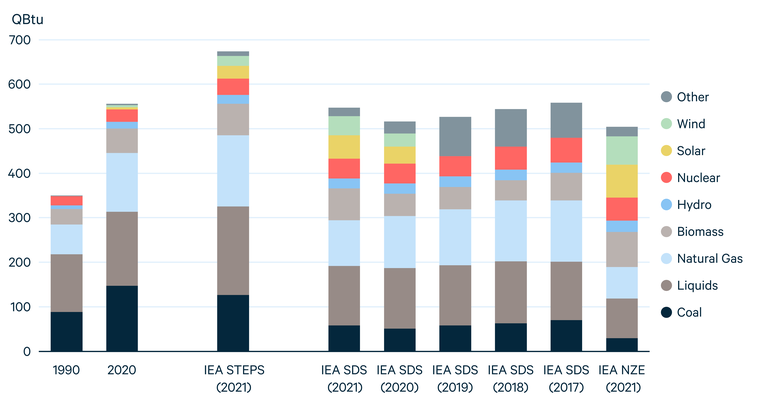 QBtu
700
600
500
400
300
200
100
0

1990
2020
IEA STEPS (2021)
IEA SDS (2021)
IEA SDS (2020)
IEA SDS (2019)
IEA SDS (2018)
IEA SDS (2017)
IEA NZE (2021)

Other
Wind
Solar
Nuclear
Hydro
Biomass
Natural Gas
Liquids
Coal